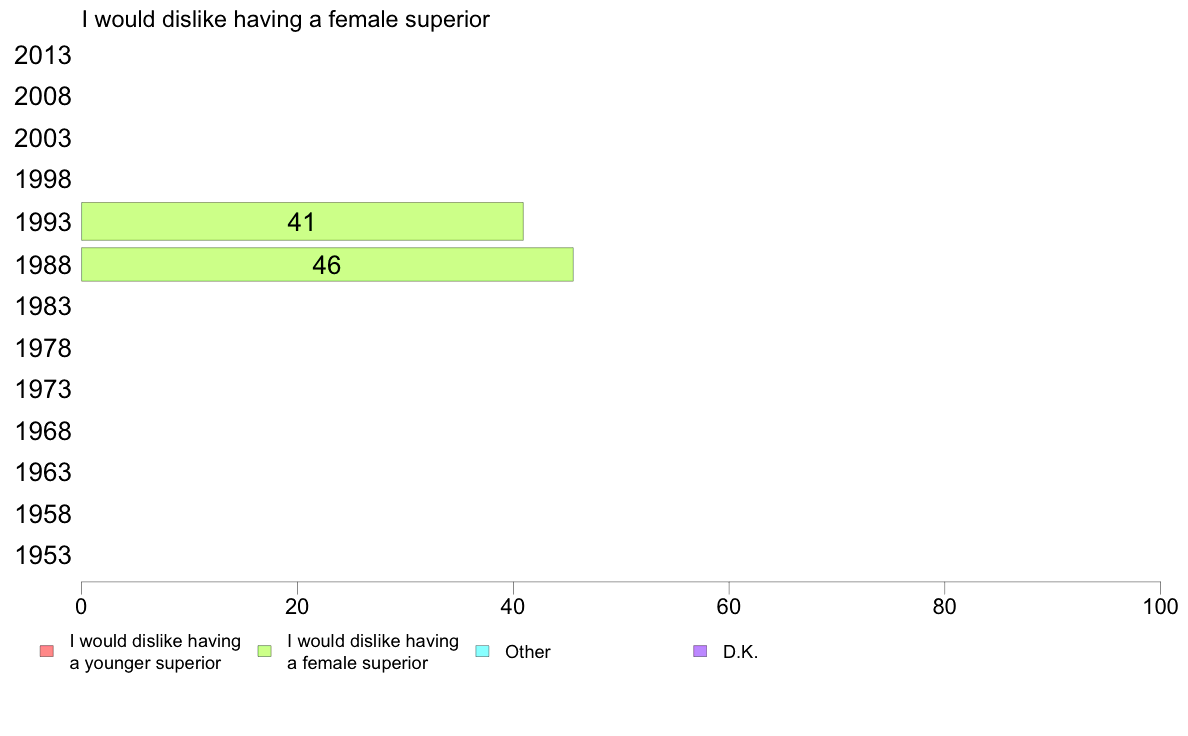 I would dislike having a female superior

2013
2008
2003
1998
1993 41
1988 46
1983
1978
1973
1968
1963
1958
1953

0 20 40 60 80 100

I would dislike having a younger superior
I would dislike having a female superior
Other
D.K.